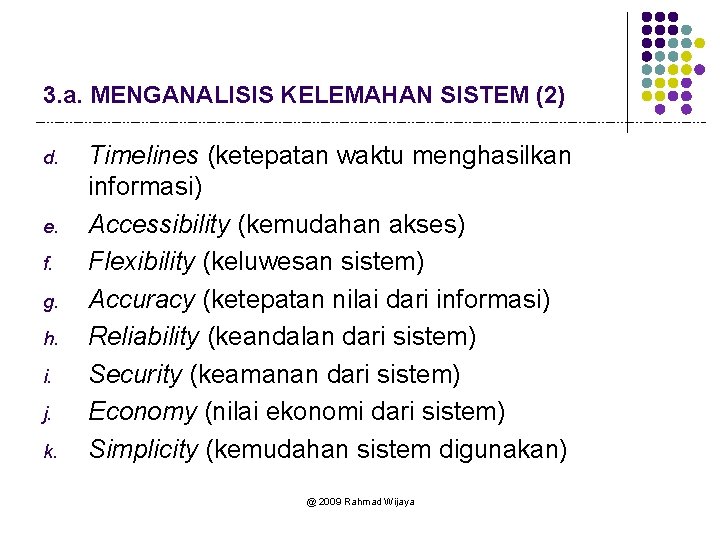 3.a. MENGANALISIS KELEMAHAN SISTEM (2)

d. Timelines (ketepatan waktu menghasilkan informasi)
e. Accessibility (kemudahan akses)
f. Flexibility (keluwesan sistem)
g. Accuracy (ketepatan nilai dari informasi)
h. Reliability (keandalan dari sistem)
i. Security (keamanan dari sistem)
j. Economy (nilai ekonomi dari sistem)
k. Simplicity (kemudahan sistem digunakan)

@ 2009 Rahmad Wijaya